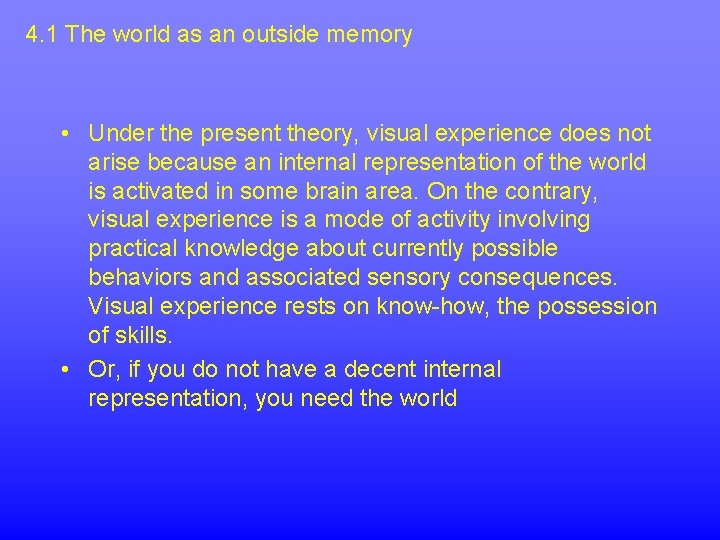 4.1 The world as an outside memory

• Under the present theory, visual experience does not arise because an internal representation of the world is activated in some brain area. On the contrary, visual experience is a mode of activity involving practical knowledge about currently possible behaviors and associated sensory consequences. Visual experience rests on know-how, the possession of skills.

• Or, if you do not have a decent internal representation, you need the world